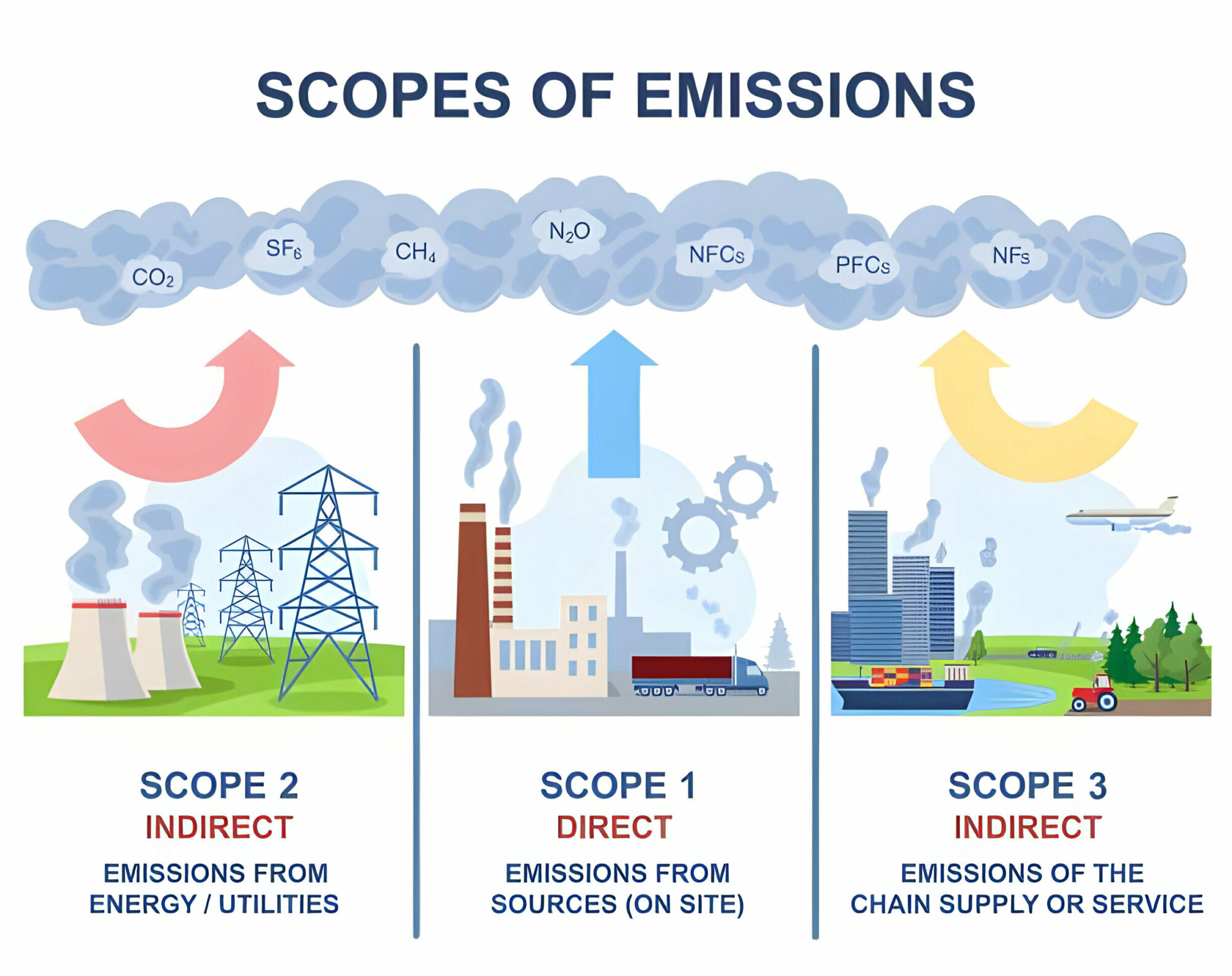 SCOPES OF EMISSIONS

$CO_2$ $SF_6$ $CH_4$ $N_2O$ NFCs PFCs NFs

SCOPE 2
INDIRECT
EMISSIONS FROM ENERGY / UTILITIES

SCOPE 1
DIRECT
EMISSIONS FROM SOURCES (ON SITE)

SCOPE 3
INDIRECT
EMISSIONS OF THE CHAIN SUPPLY OR SERVICE